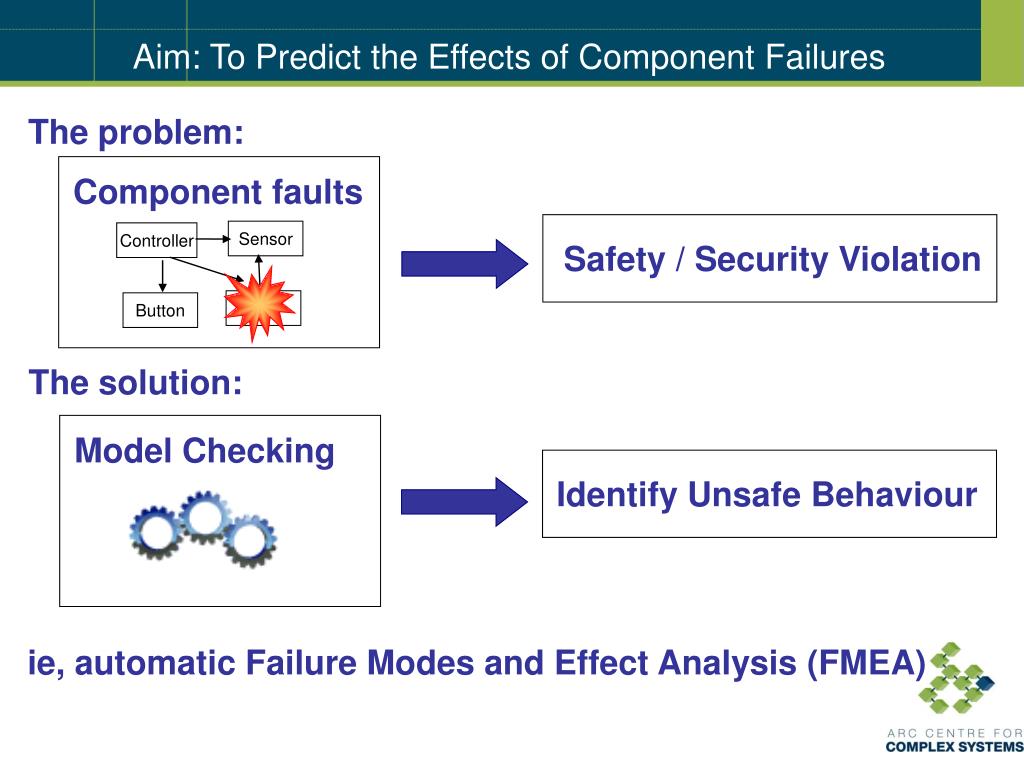 Aim: To Predict the Effects of Component Failures

The problem:

Component faults

Controller

Sensor

Button

Safety / Security Violation

The solution:

Model Checking

Identify Unsafe Behaviour

ie, automatic Failure Modes and Effect Analysis (FMEA)

ARC CENTRE FOR
COMPLEX SYSTEMS